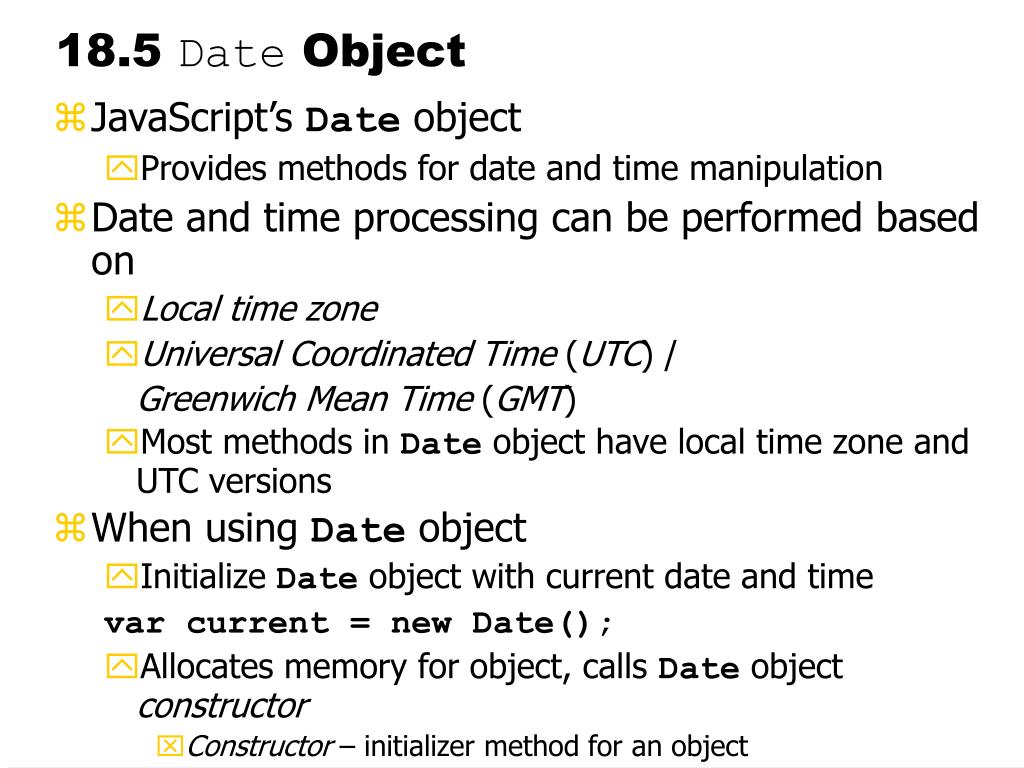 18.5 Date Object

JavaScript's Date object

Provides methods for date and time manipulation

Date and time processing can be performed based on

Local time zone

Universal Coordinated Time (UTC) | Greenwich Mean Time (GMT)

Most methods in Date object have local time zone and UTC versions

When using Date object

Initialize Date object with current date and time

var current = new Date();

Allocates memory for object, calls Date object constructor

Constructor – initializer method for an object